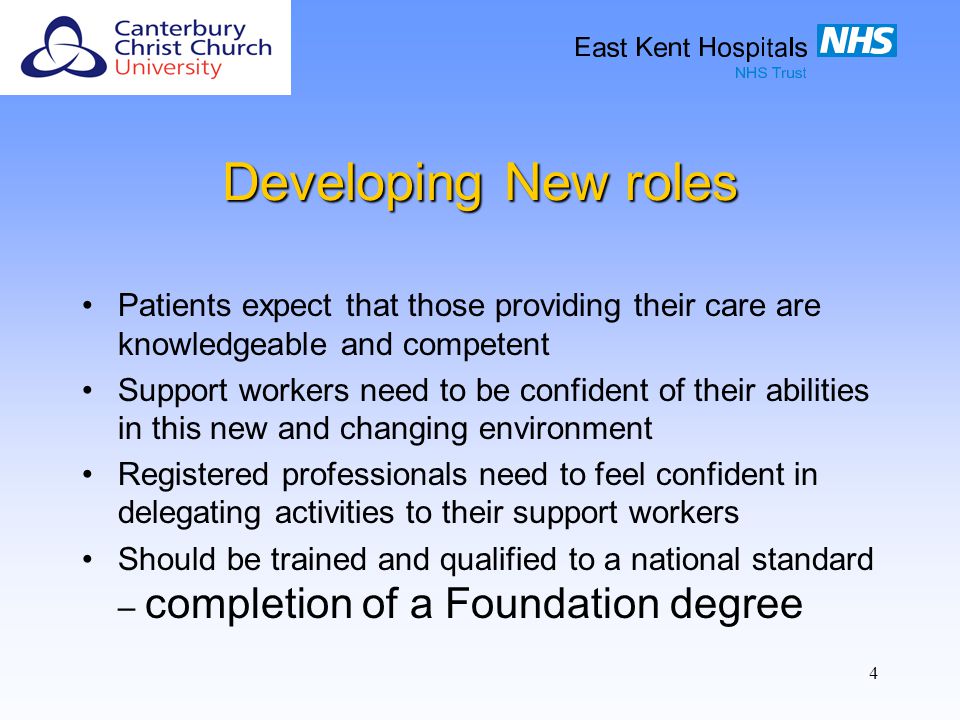 Canterbury Christ Church University

East Kent Hospitals NHS
NHS Trust

Developing New roles

• Patients expect that those providing their care are knowledgeable and competent
• Support workers need to be confident of their abilities in this new and changing environment
• Registered professionals need to feel confident in delegating activities to their support workers
• Should be trained and qualified to a national standard – completion of a Foundation degree

4